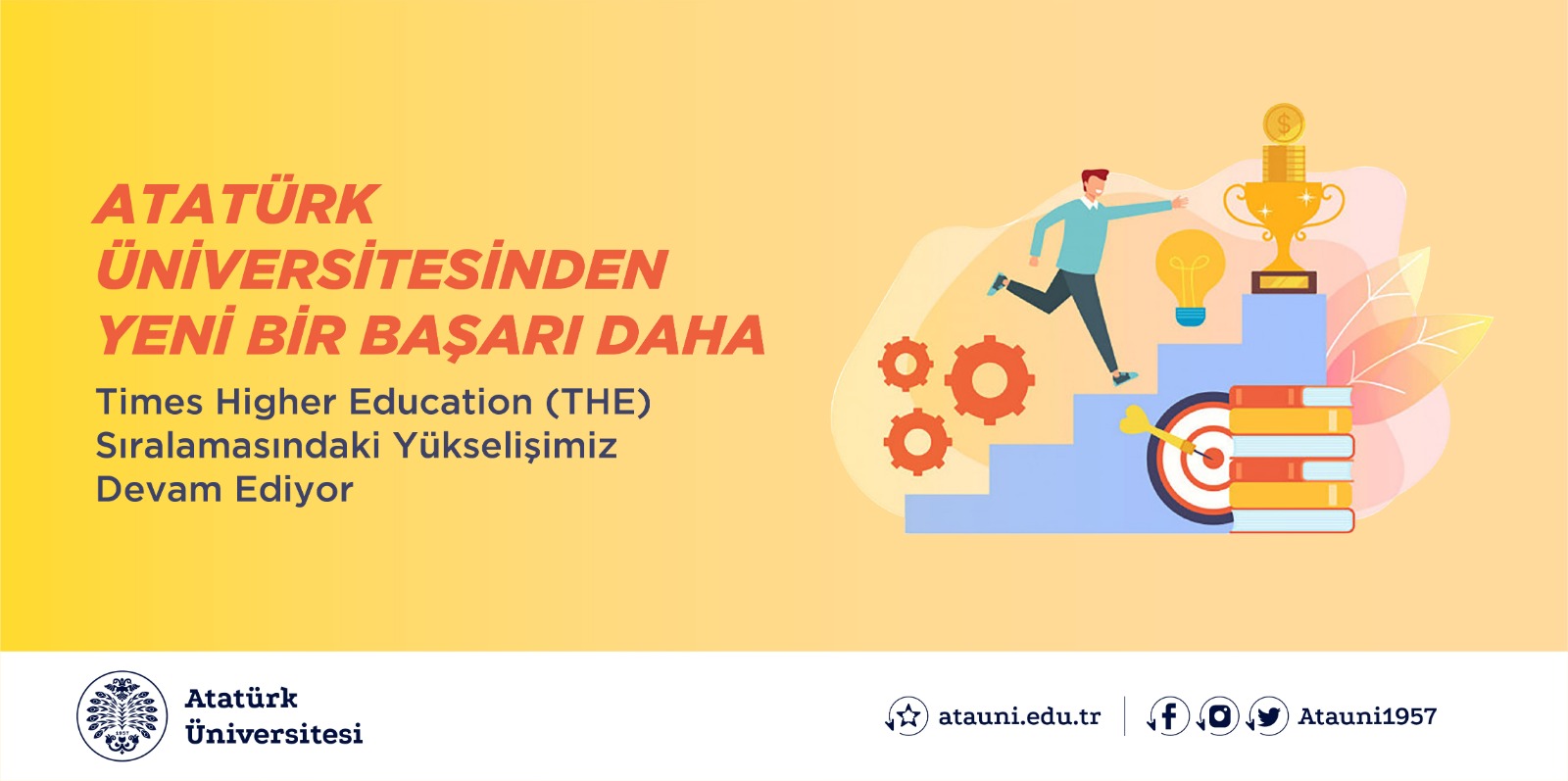 ATATÜRK ÜNİVERSİTESİNDEN YENİ BİR BAŞARI DAHA

Times Higher Education (THE) Sıralamasındaki Yükselişimiz Devam Ediyor

$

1957

Atatürk Üniversitesi

atauni.edu.tr

Atauni1957